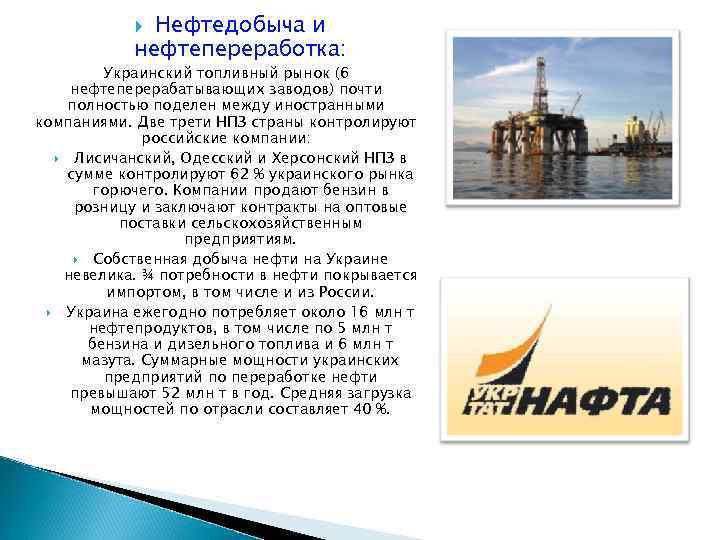 Нефтедобыча и нефтепереработка:

Украинский топливный рынок (6 нефтеперерабатывающих заводов) почти полностью поделен между иностранными компаниями. Две трети НПЗ страны контролируют российские компании:

Лисичанский, Одесский и Херсонский НПЗ в сумме контролируют 62 % украинского рынка горючего. Компании продают бензин в розницу и заключают контракты на оптовые поставки сельскохозяйственным предприятиям.

Собственная добыча нефти на Украине невелика. ¾ потребности в нефти покрывается импортом, в том числе и из России.

Украина ежегодно потребляет около 16 млн т нефтепродуктов, в том числе по 5 млн т бензина и дизельного топлива и 6 млн т мазута. Суммарные мощности украинских предприятий по переработке нефти превышают 52 млн т в год. Средняя загрузка мощностей по отрасли составляет 40 %.

УКР ТАТ НАФТА